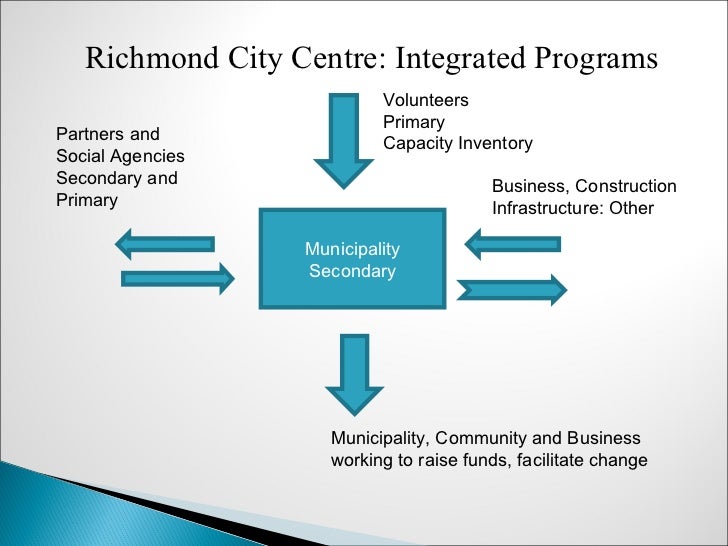 Richmond City Centre: Integrated Programs

Volunteers
Primary
Capacity Inventory

Partners and
Social Agencies
Secondary and
Primary

Business, Construction
Infrastructure: Other

Municipality
Secondary

Municipality, Community and Business
working to raise funds, facilitate change